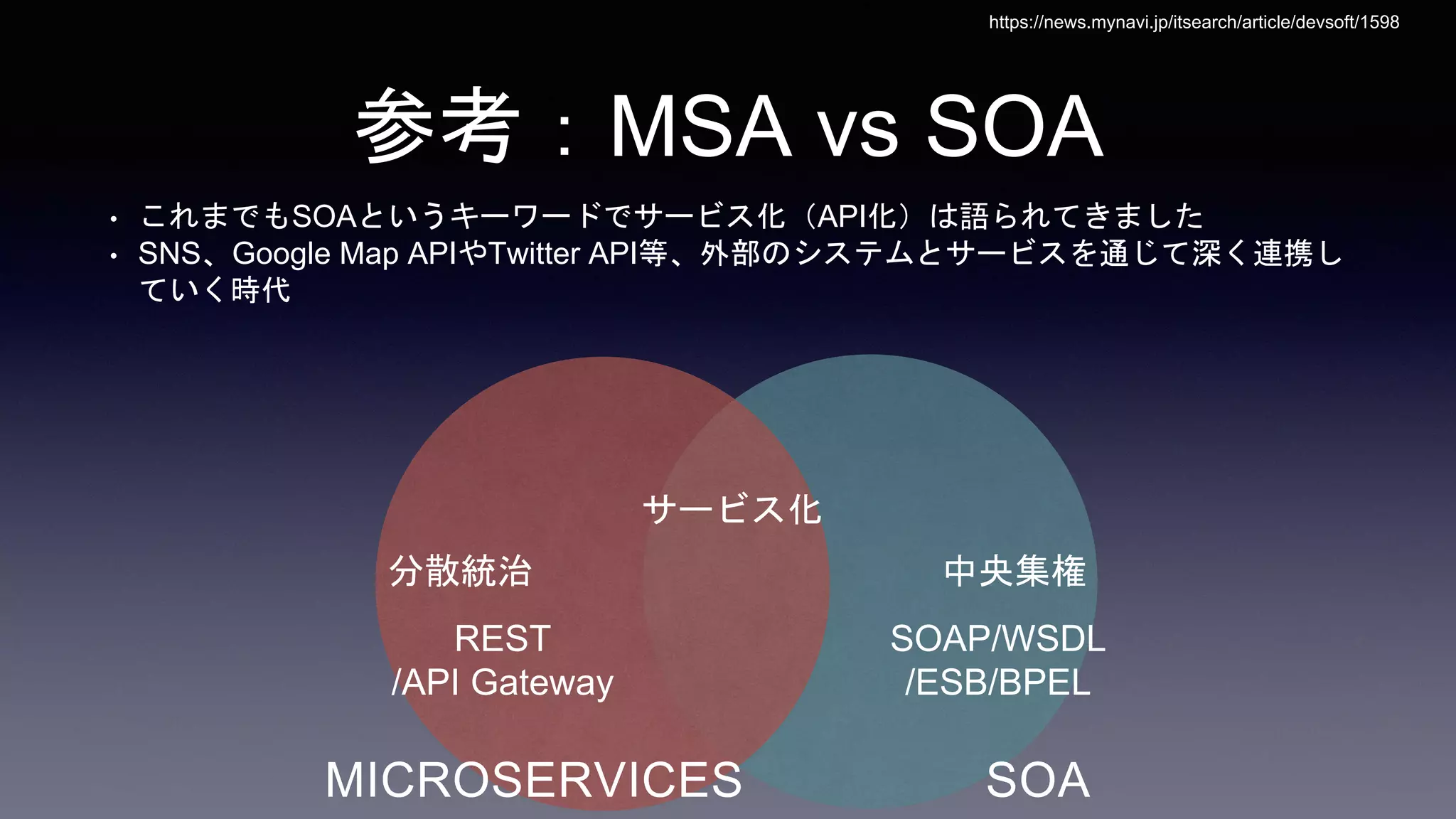 https://news.mynavi.jp/itsearch/article/devsoft/1598

参考：MSA vs SOA

• これまでもSOAというキーワードでサービス化（API化）は語られてきました
• SNS、Google Map APIやTwitter API等、外部のシステムとサービスを通じて深く連携していく時代

サービス化

分散統治

REST
/API Gateway

中央集権

SOAP/WSDL
/ESB/BPEL

MICROSERVICES

SOA